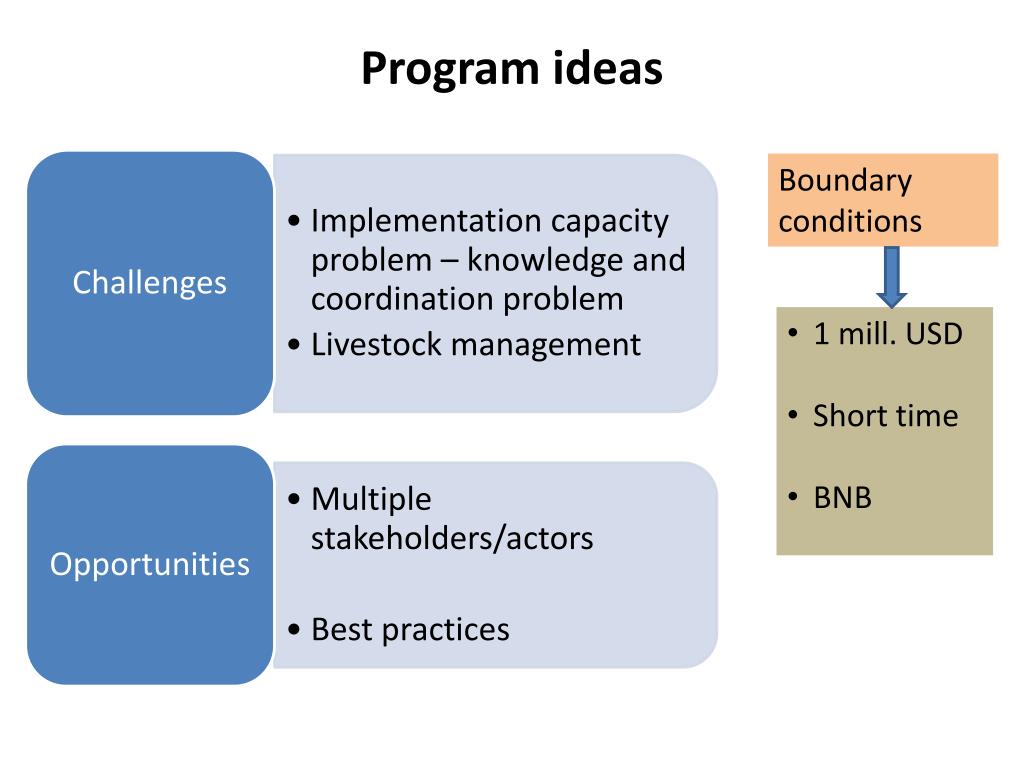 Program ideas

Challenges

• Implementation capacity problem – knowledge and coordination problem
• Livestock management

Opportunities

• Multiple stakeholders/actors
• Best practices

Boundary conditions

• 1 mill. USD
• Short time
• BNB